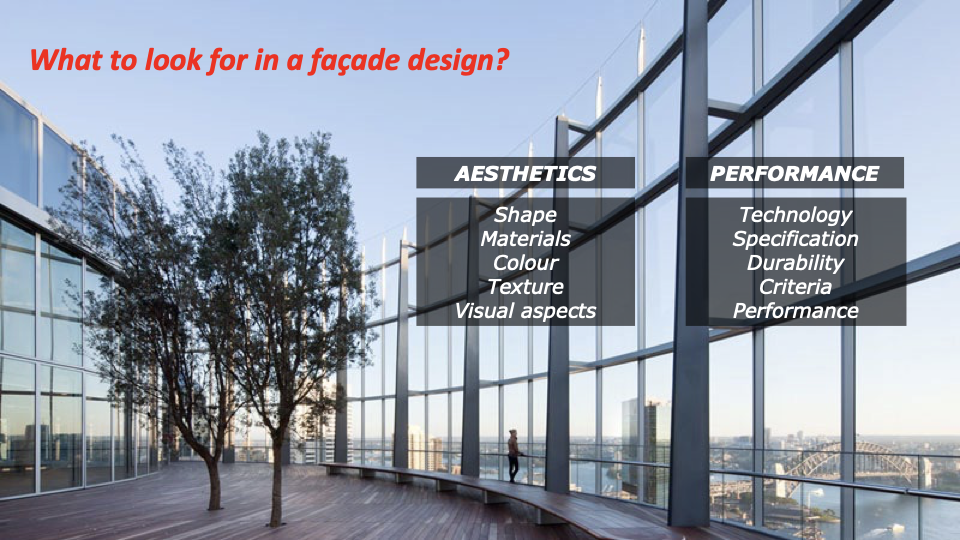 What to look for in a façade design?

AESTHETICS

Shape
Materials
Colour
Texture
Visual aspects

PERFORMANCE

Technology
Specification
Durability
Criteria
Performance